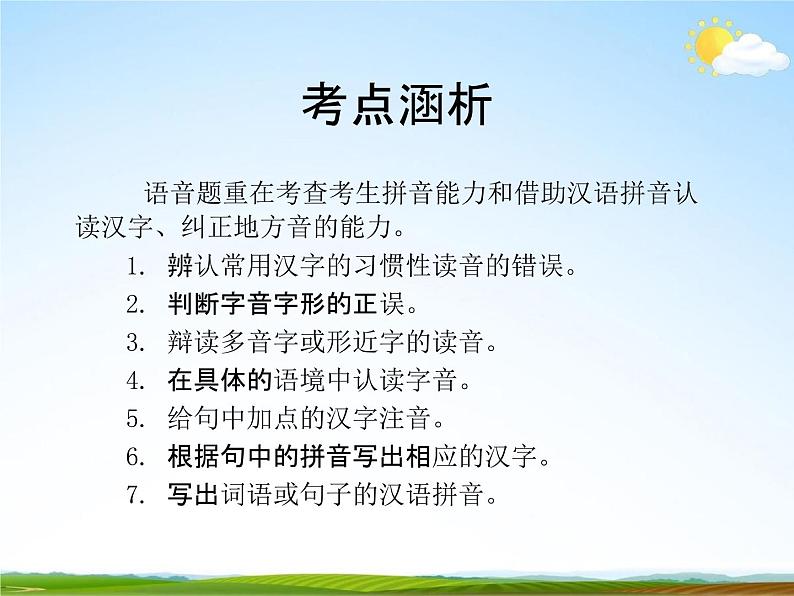 考点涵析

语音题重在考查考生拼音能力和借助汉语拼音认读汉字、纠正地方音的能力。

1. 辨认常用汉字的习惯性读音的错误。
2. 判断字音字形的正误。
3. 辩读多音字或形近字的读音。
4. 在具体的语境中认读字音。
5. 给句中加点的汉字注音。
6. 根据句中的拼音写出相应的汉字。
7. 写出词语或句子的汉语拼音。